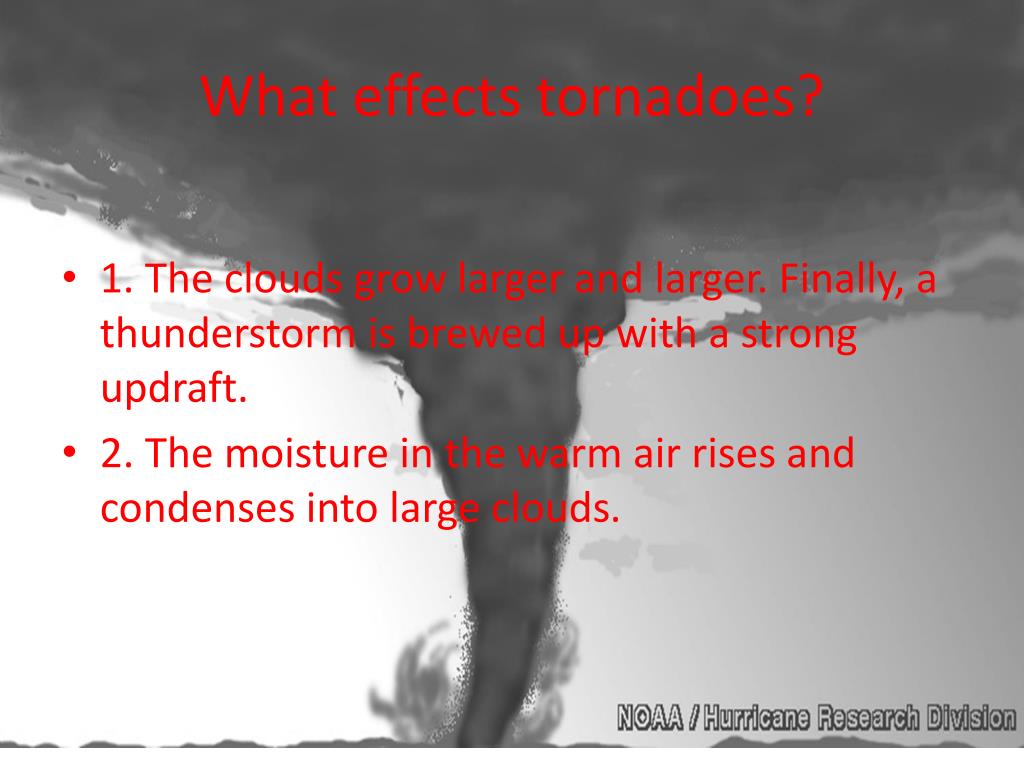 What effects tornadoes?

• 1. The clouds grow larger and larger. Finally, a thunderstorm is brewed up with a strong updraft.
• 2. The moisture in the warm air rises and condenses into large clouds.

NOAA / Hurricane Research Division